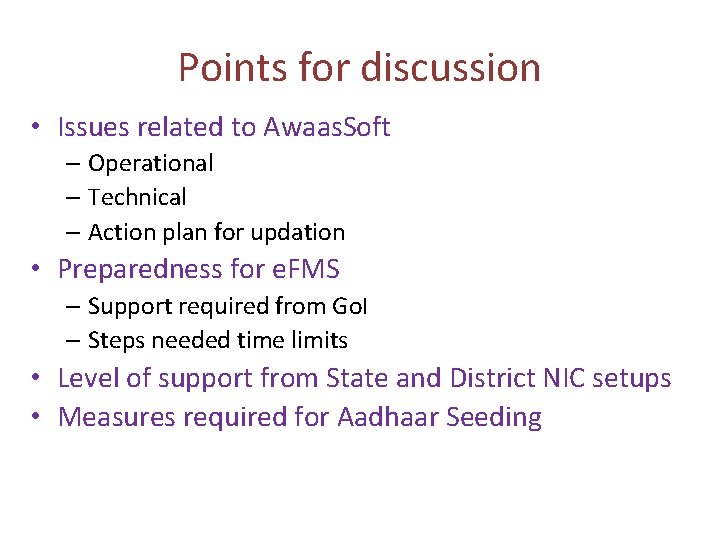 Points for discussion

• Issues related to AwaasSoft
  – Operational
  – Technical
  – Action plan for updation
• Preparedness for eFMS
  – Support required from GoI
  – Steps needed time limits
• Level of support from State and District NIC setups
• Measures required for Aadhaar Seeding